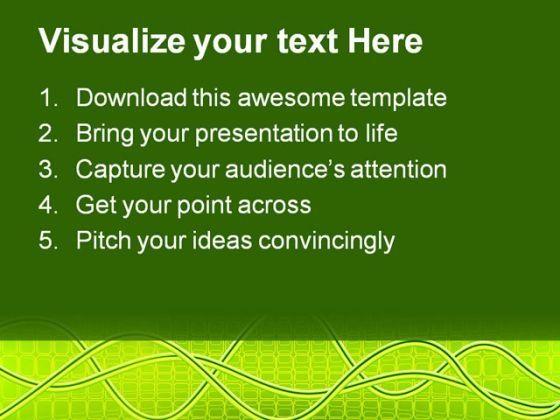 Visualize your text Here

1. Download this awesome template
2. Bring your presentation to life
3. Capture your audience's attention
4. Get your point across
5. Pitch your ideas convincingly